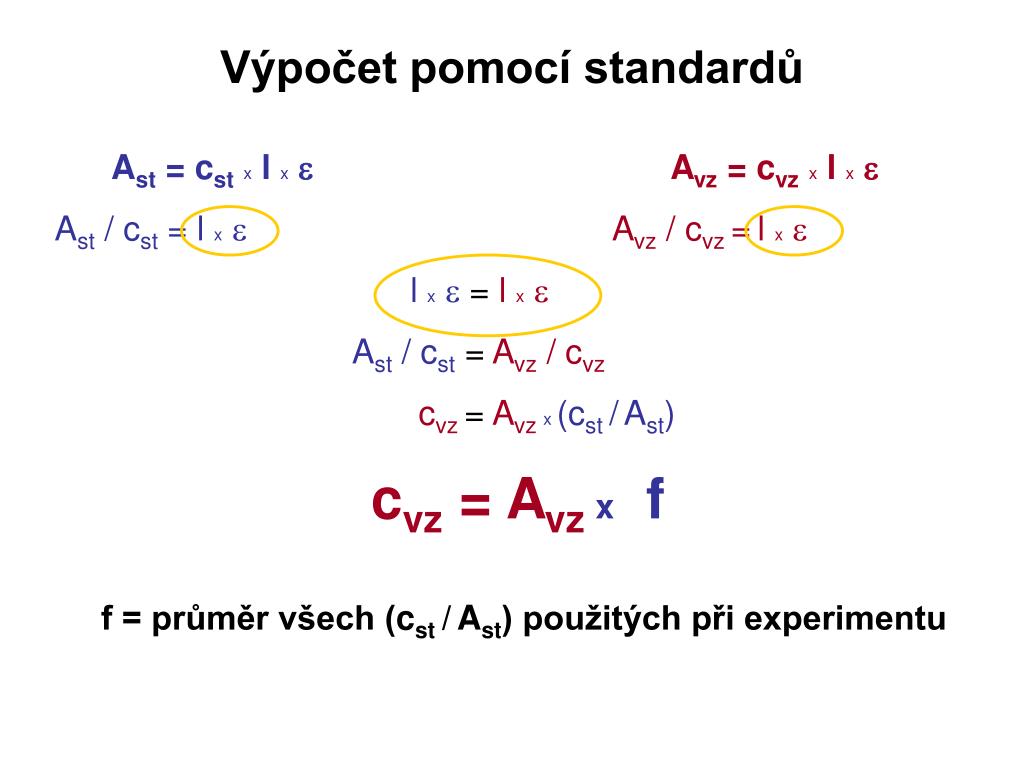 Výpočet pomocí standardů

$A_{st} = c_{st} \times l \times \varepsilon$

$A_{vz} = c_{vz} \times l \times \varepsilon$

$A_{st} / c_{st} = l \times \varepsilon$

$A_{vz} / c_{vz} = l \times \varepsilon$

$l \times \varepsilon = l \times \varepsilon$

$A_{st} / c_{st} = A_{vz} / c_{vz}$

$c_{vz} = A_{vz} \times (c_{st} / A_{st})$

$c_{vz} = A_{vz} \times f$

f = průměr všech ($c_{st} / A_{st}$) použitých při experimentu